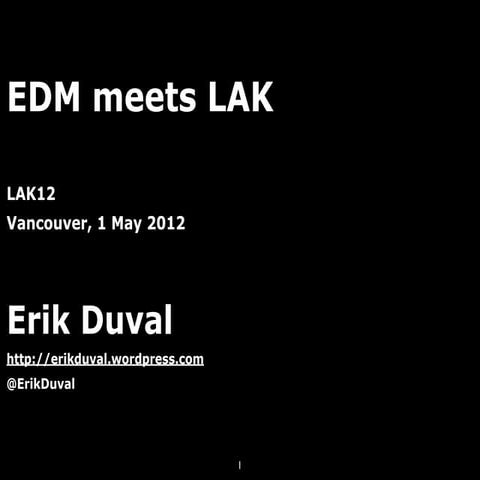 EDM meets LAK

LAK12
Vancouver, 1 May 2012

Erik Duval

http://erikduval.wordpress.com
@ErikDuval

1